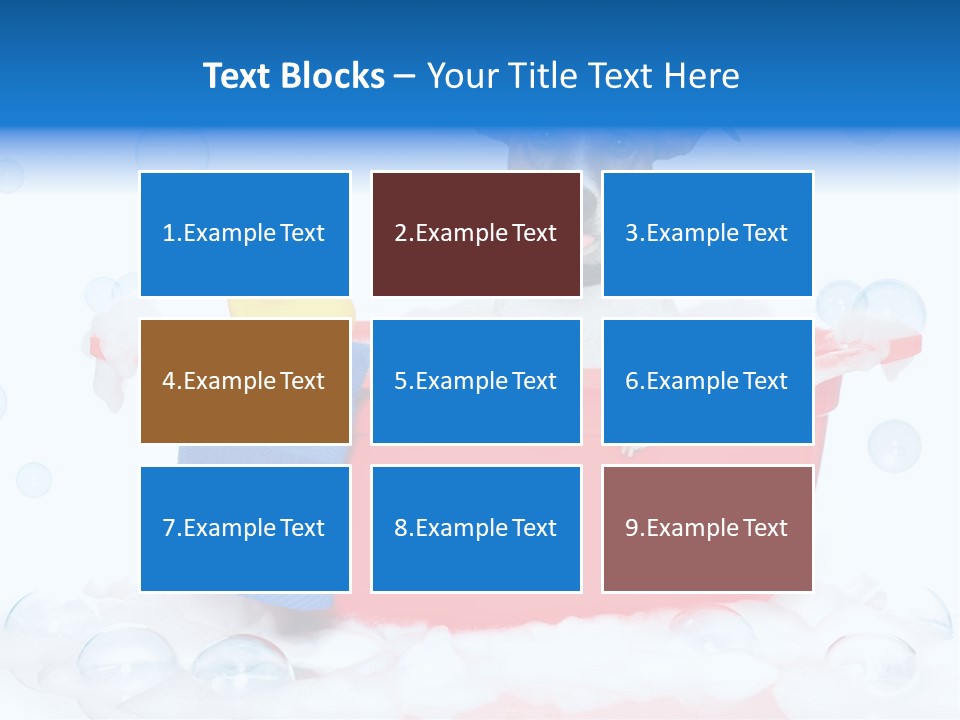 Text Blocks – Your Title Text Here

1.Example Text

2.Example Text

3.Example Text

4.Example Text

5.Example Text

6.Example Text

7.Example Text

8.Example Text

9.Example Text